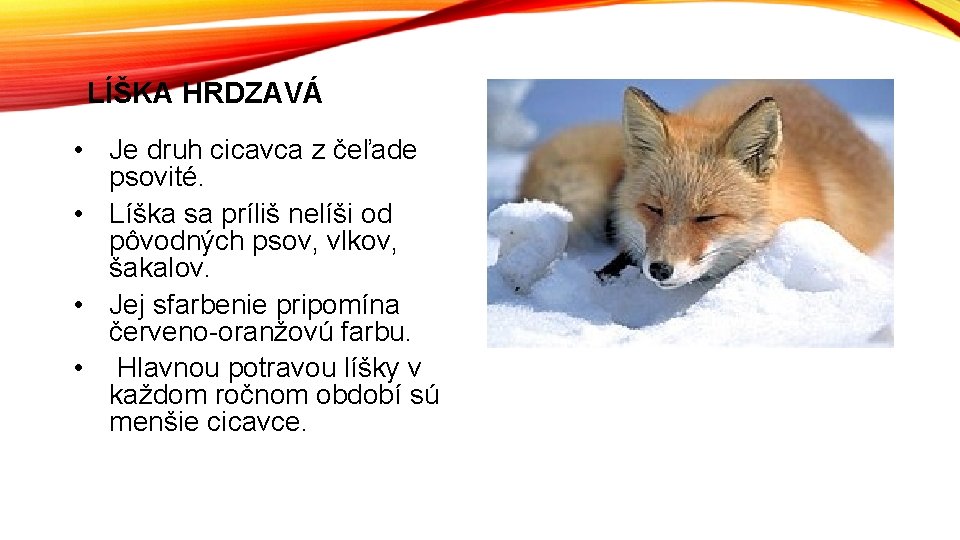 LÍŠKA HRDZAVÁ

• Je druh cicavca z čeľade psovité.
• Líška sa príliš nelíši od pôvodných psov, vlkov, šakalov.
• Jej sfarbenie pripomína červeno-oranžovú farbu.
• Hlavnou potravou líšky v každom ročnom období sú menšie cicavce.